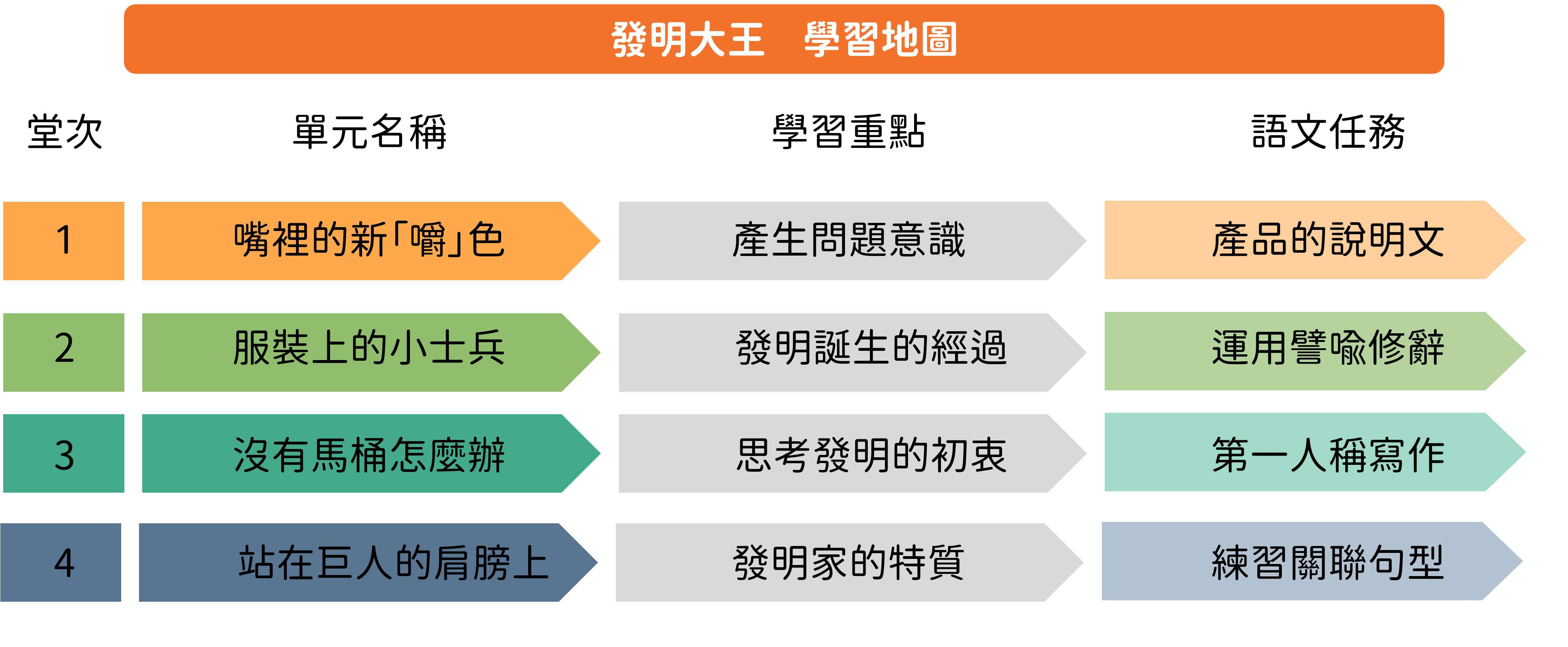 發明大王　學習地圖

| 堂次 | 單元名稱 | 學習重點 | 語文任務 |
|---|---|---|---|
| 1 | 嘴裡的新「嚼」色 | 產生問題意識 | 產品的說明文 |
| 2 | 服裝上的小士兵 | 發明誕生的經過 | 運用譬喻修辭 |
| 3 | 沒有馬桶怎麼辦 | 思考發明的初衷 | 第一人稱寫作 |
| 4 | 站在巨人的肩膀上 | 發明家的特質 | 練習關聯句型 |